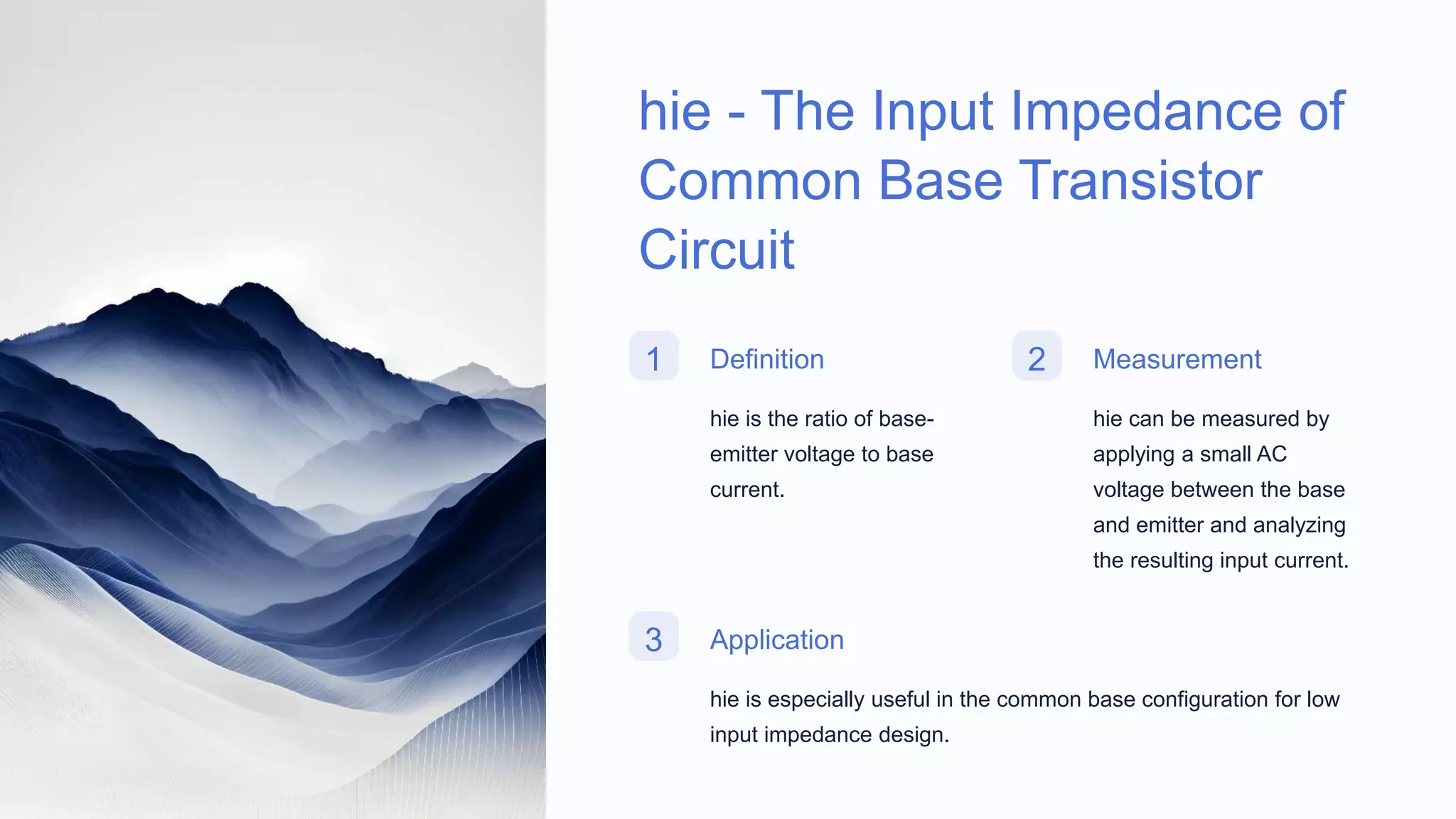 hie - The Input Impedance of Common Base Transistor Circuit

1

Definition

hie is the ratio of base-emitter voltage to base current.

2

Measurement

hie can be measured by applying a small AC voltage between the base and emitter and analyzing the resulting input current.

3

Application

hie is especially useful in the common base configuration for low input impedance design.